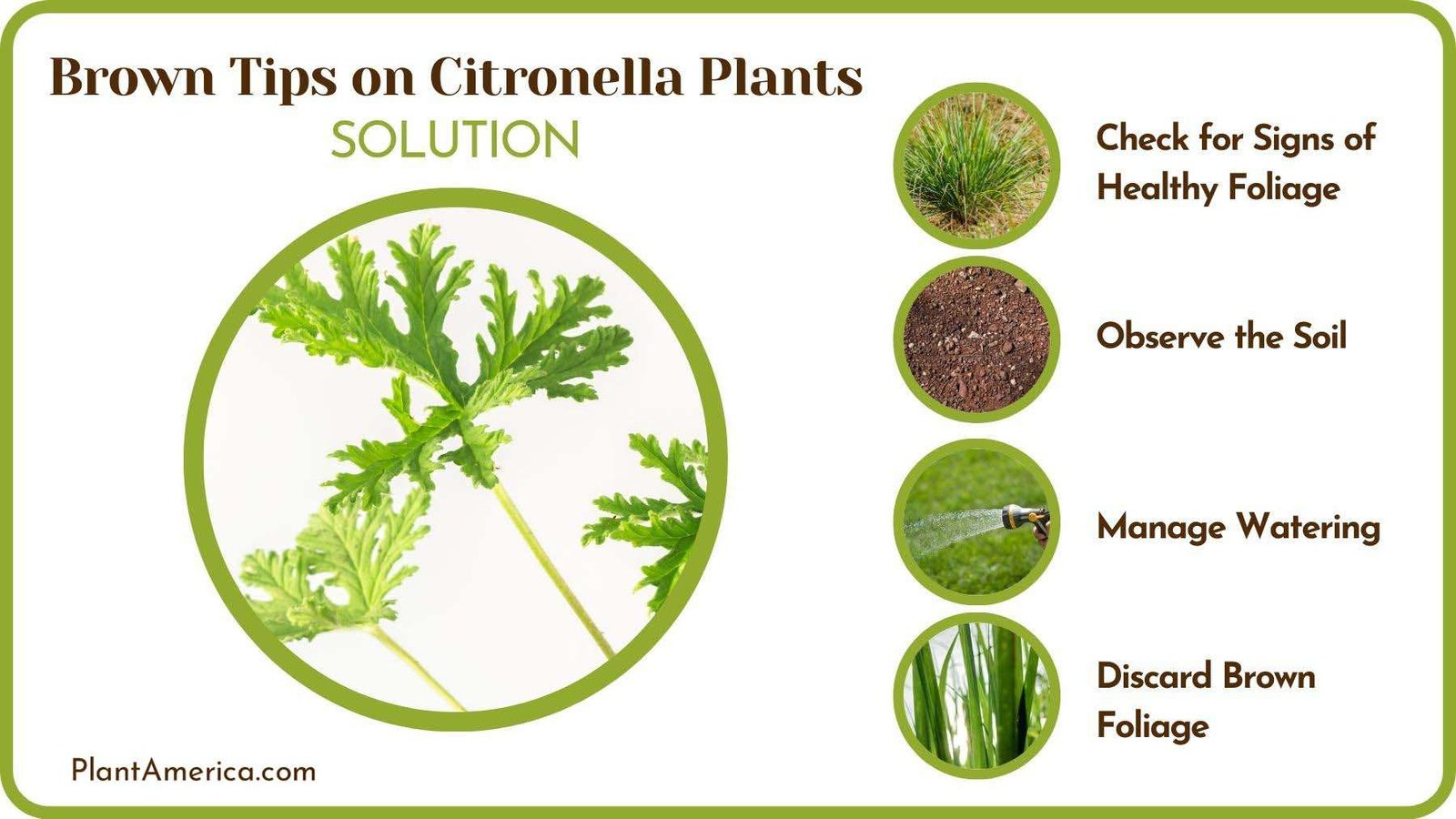 Brown Tips on Citronella Plants

SOLUTION

Check for Signs of Healthy Foliage

Observe the Soil

Manage Watering

Discard Brown Foliage

PlantAmerica.com